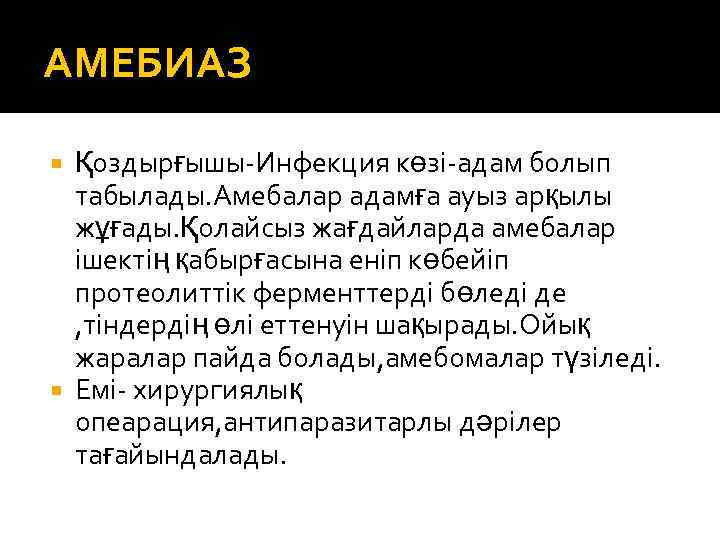 АМЕБИАЗ

Қоздырғышы-Инфекция көзі-адам болып табылады.Амебалар адамға ауыз арқылы жұғады.Қолайсыз жағдайларда амебалар ішектің қабырғасына еніп көбейіп протеолиттік ферменттерді бөледі де ,тіндердің өлі еттенуін шақырады.Ойық жаралар пайда болады,амебомалар түзіледі.

Емі- хирургиялық опеарация,антипаразитарлы дәрілер тағайындалады.